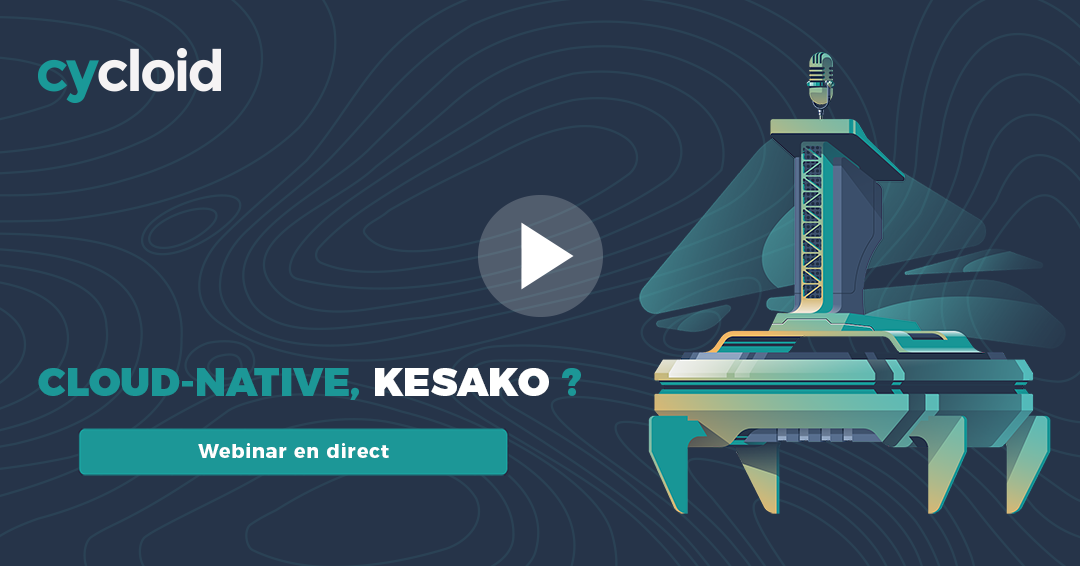 cycloid

CLOUD-NATIVE, KESAKO ?

Webinar en direct